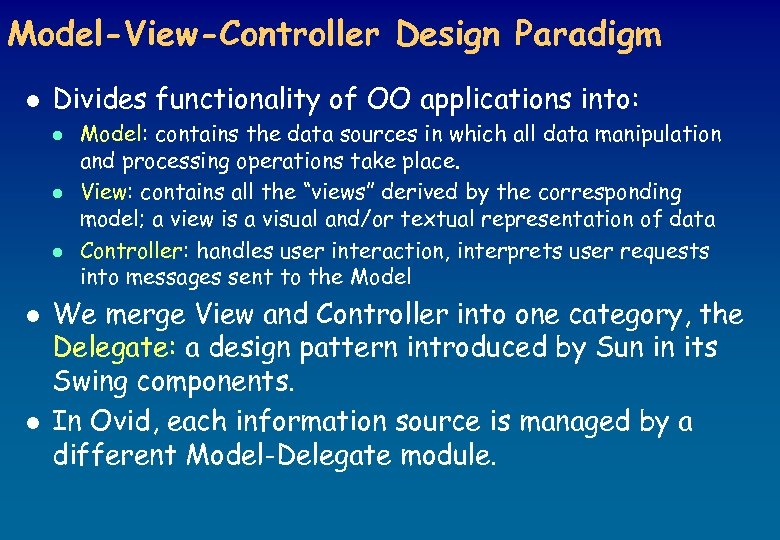 Model-View-Controller Design Paradigm

- Divides functionality of OO applications into:
  - Model: contains the data sources in which all data manipulation and processing operations take place.
  - View: contains all the "views" derived by the corresponding model; a view is a visual and/or textual representation of data
  - Controller: handles user interaction, interprets user requests into messages sent to the Model
- We merge View and Controller into one category, the Delegate: a design pattern introduced by Sun in its Swing components.
- In Ovid, each information source is managed by a different Model-Delegate module.